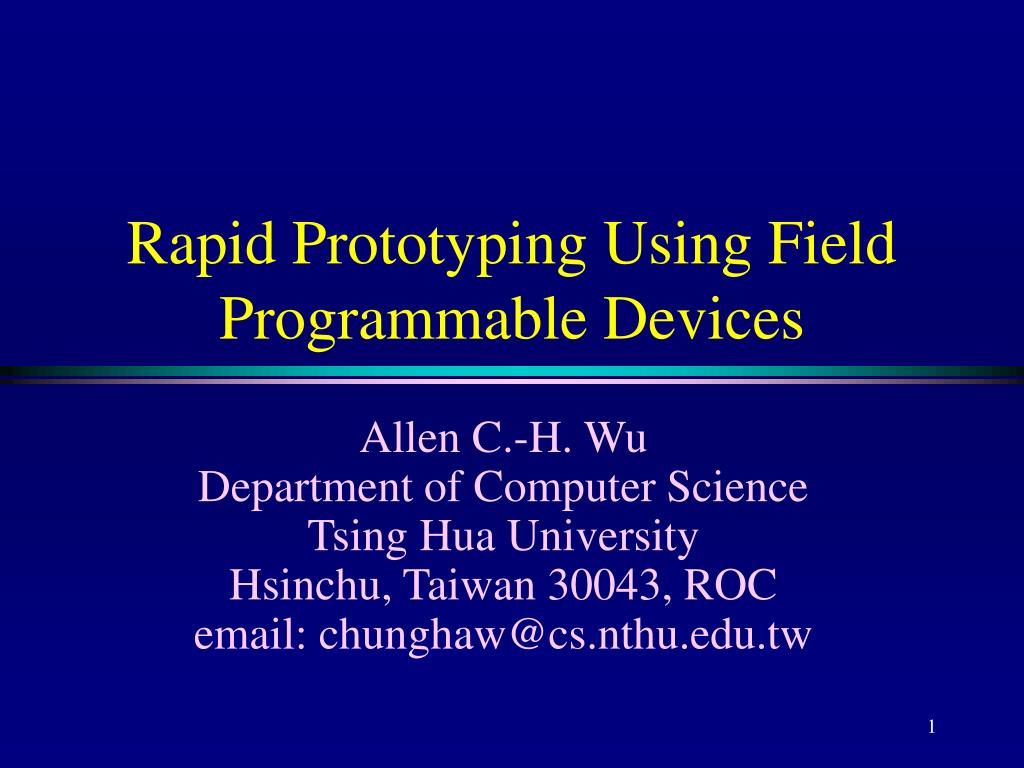 Rapid Prototyping Using Field Programmable Devices

Allen C.-H. Wu
Department of Computer Science
Tsing Hua University
Hsinchu, Taiwan 30043, ROC
email: chunghaw@cs.nthu.edu.tw

1